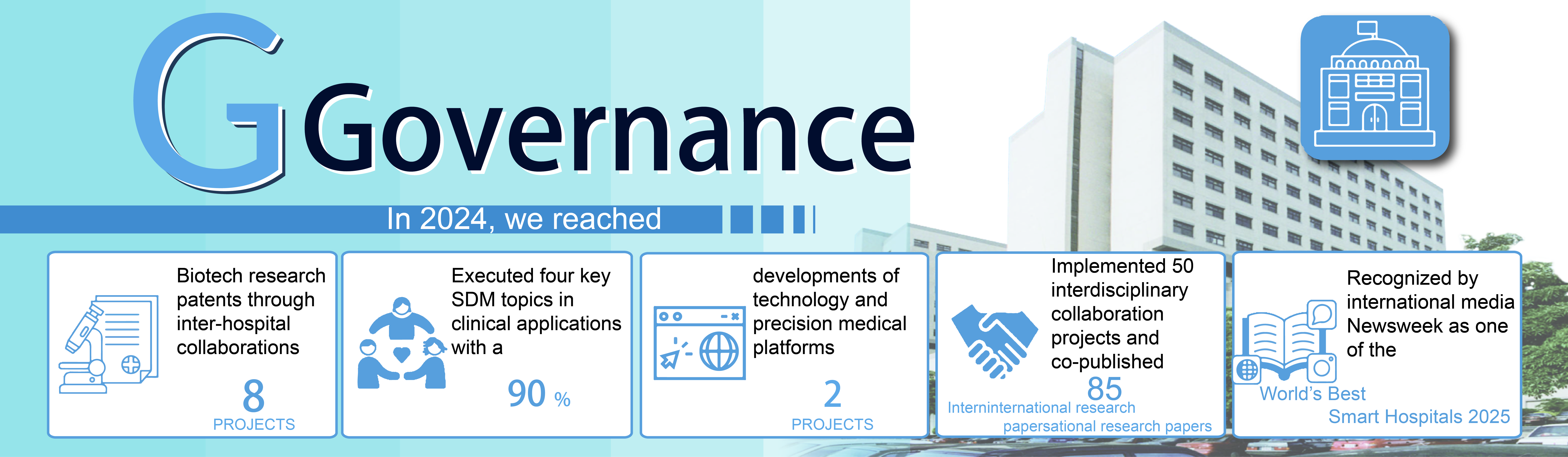 G Governance

In 2024, we reached

Biotech research patents through inter-hospital collaborations

8

PROJECTS

Executed four key SDM topics in clinical applications with a

90 %

developments of technology and precision medical platforms

2

PROJECTS

Implemented 50 interdisciplinary collaboration projects and co-published

85

Interninternational research papersational research papers

Recognized by international media Newsweek as one of the

World's Best

Smart Hospitals 2025